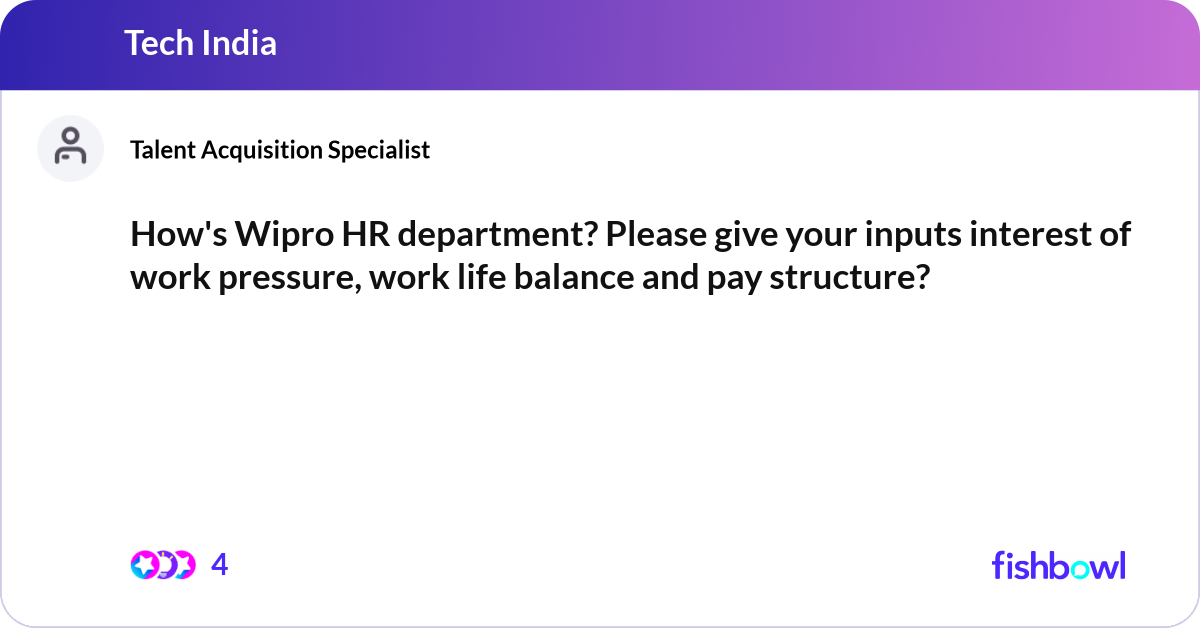 Tech India

Talent Acquisition Specialist

How's Wipro HR department? Please give your inputs interest of work pressure, work life balance and pay structure?

4

fishbowl